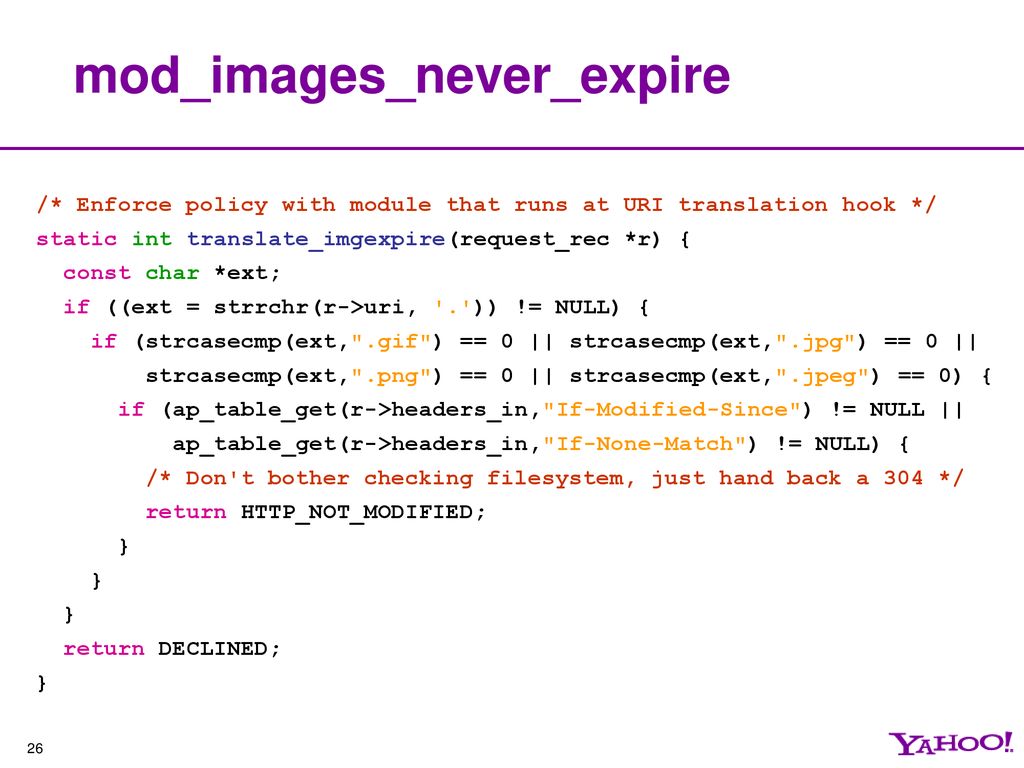 mod_images_never_expire

/* Enforce policy with module that runs at URI translation hook */
static int translate_imgexpire(request_rec *r) {
  const char *ext;
  if ((ext = strrchr(r->uri, '.')) != NULL) {
    if (strcasecmp(ext,".gif") == 0 || strcasecmp(ext,".jpg") == 0 ||
        strcasecmp(ext,".png") == 0 || strcasecmp(ext,".jpeg") == 0) {
      if (ap_table_get(r->headers_in,"If-Modified-Since") != NULL ||
          ap_table_get(r->headers_in,"If-None-Match") != NULL) {
        /* Don't bother checking filesystem, just hand back a 304 */
        return HTTP_NOT_MODIFIED;
      }
    }
  }
  return DECLINED;
}

26

YAHOO!